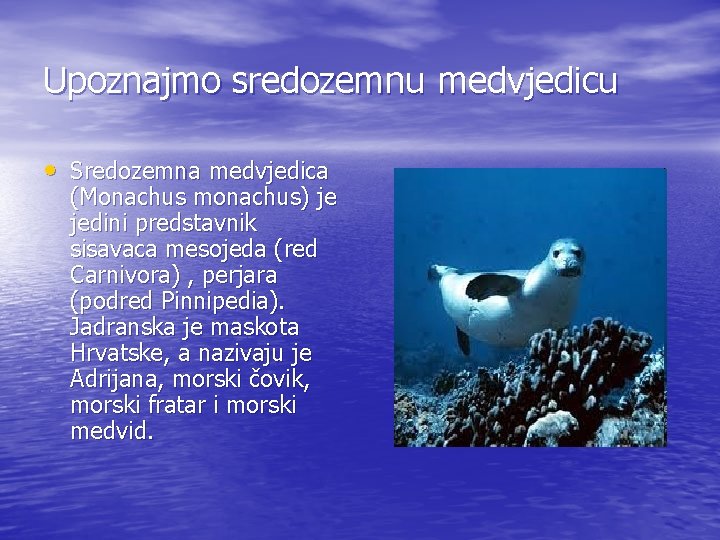 Upoznajmo sredozemnu medvjedicu

• Sredozemna medvjedica (Monachus monachus) je jedini predstavnik sisavaca mesojeda (red Carnivora) , perjara (podred Pinnipedia). Jadranska je maskota Hrvatske, a nazivaju je Adrijana, morski čovik, morski fratar i morski medvid.